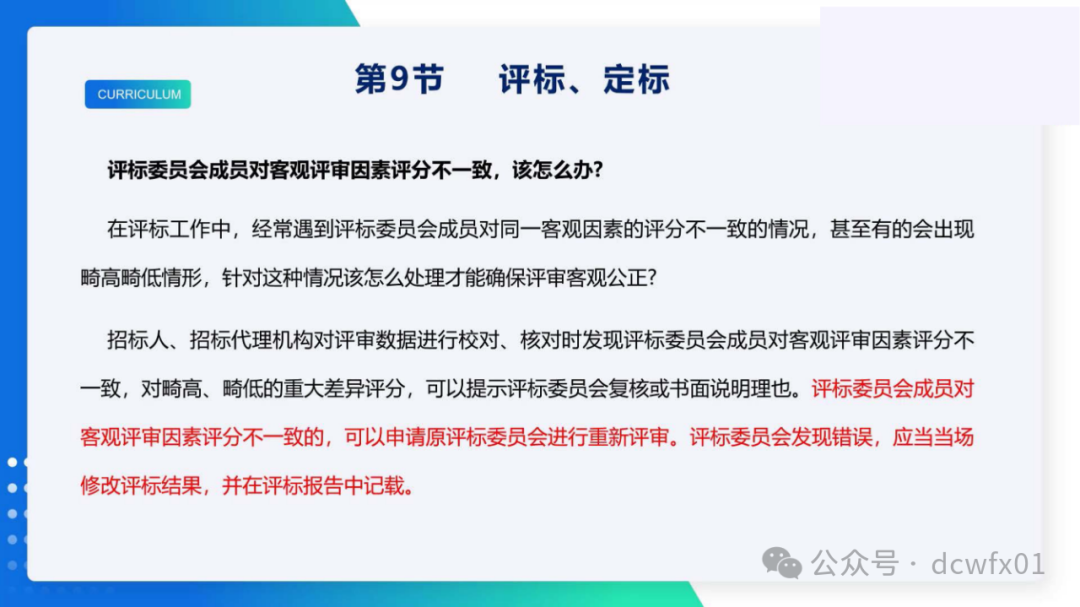 CURRICULUM

第9节　评标、定标

评标委员会成员对客观评审因素评分不一致，该怎么办？

在评标工作中，经常遇到评标委员会成员对同一客观因素的评分不一致的情况，甚至有的会出现畸高畸低情形，针对这种情况该怎么处理才能确保评审客观公正？

招标人、招标代理机构对评审数据进行校对、核对时发现评标委员会成员对客观评审因素评分不一致，对畸高、畸低的重大差异评分，可以提示评标委员会复核或书面说明理也。评标委员会成员对客观评审因素评分不一致的，可以申请原评标委员会进行重新评审。评标委员会发现错误，应当当场修改评标结果，并在评标报告中记载。

公众号 · dcwfx01